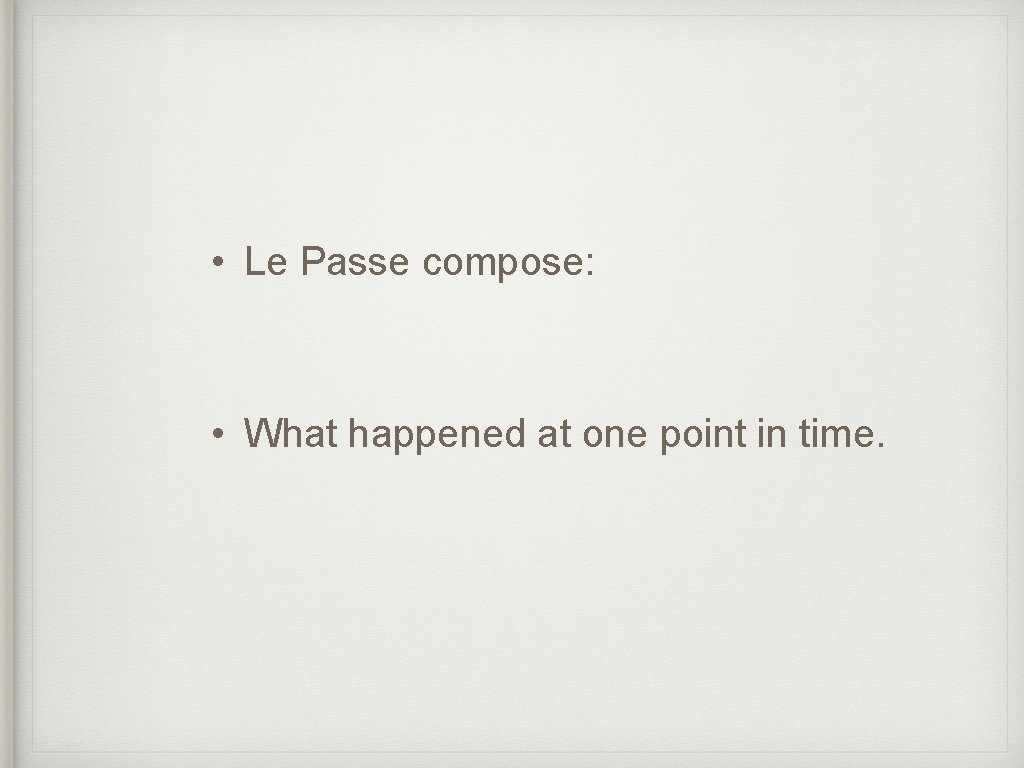 • Le Passe compose:

• What happened at one point in time.